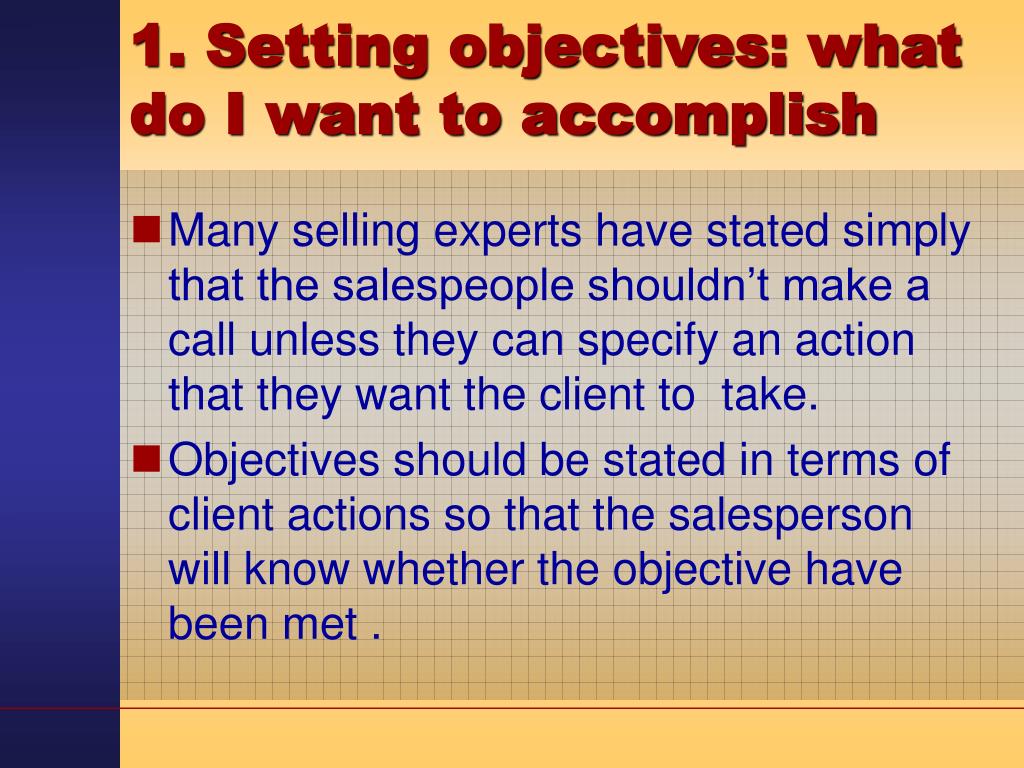 1. Setting objectives: what do I want to accomplish

Many selling experts have stated simply that the salespeople shouldn't make a call unless they can specify an action that they want the client to take.

Objectives should be stated in terms of client actions so that the salesperson will know whether the objective have been met .